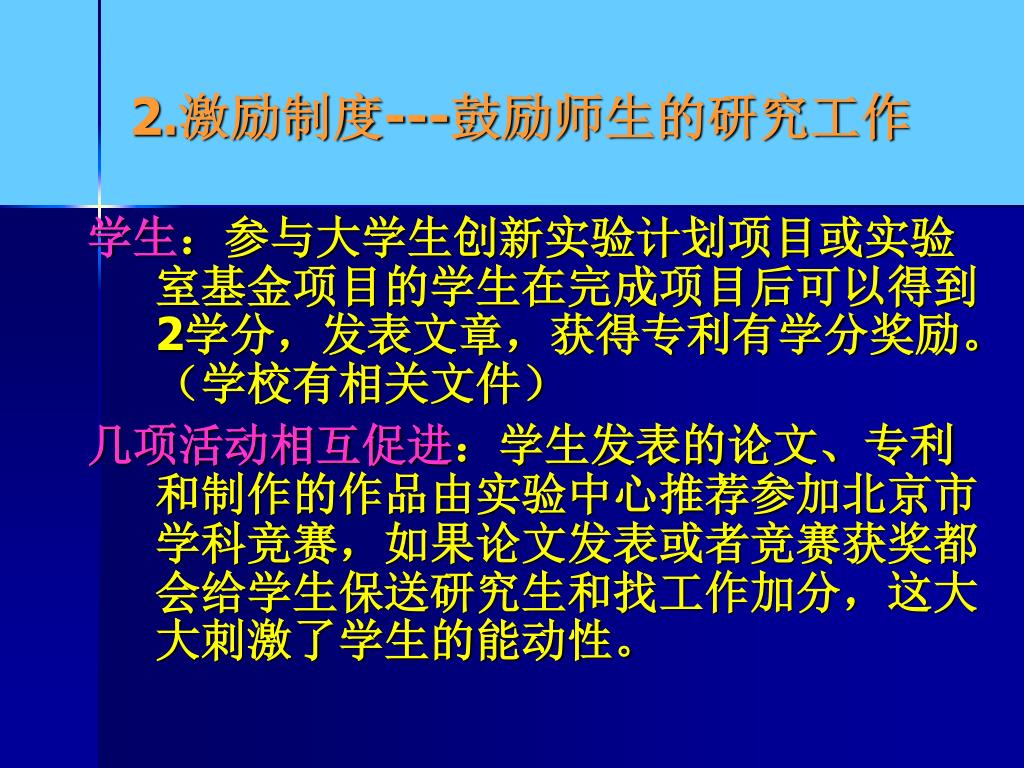 2.激励制度---鼓励师生的研究工作

学生：参与大学生创新实验计划项目或实验室基金项目的学生在完成项目后可以得到2学分，发表文章，获得专利有学分奖励。（学校有相关文件）

几项活动相互促进：学生发表的论文、专利和制作的作品由实验中心推荐参加北京市学科竞赛，如果论文发表或者竞赛获奖都会给学生保送研究生和找工作加分，这大大刺激了学生的能动性。